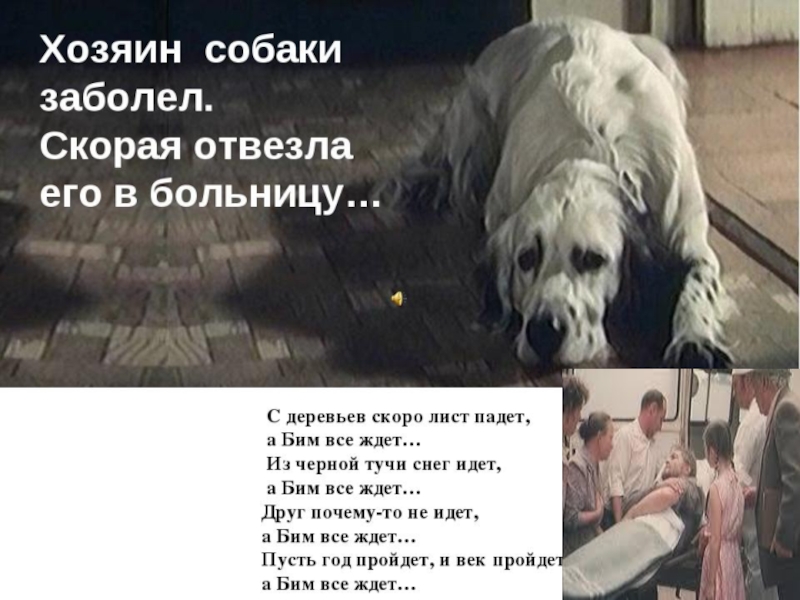 Хозяин собаки заболел.
Скорая отвезла его в больницу…

С деревьев скоро лист падет,
а Бим все ждет…
Из черной тучи снег идет,
а Бим все ждет…
Друг почему-то не идет,
а Бим все ждет…
Пусть год пройдет, и век пройдет
а Бим все ждет…